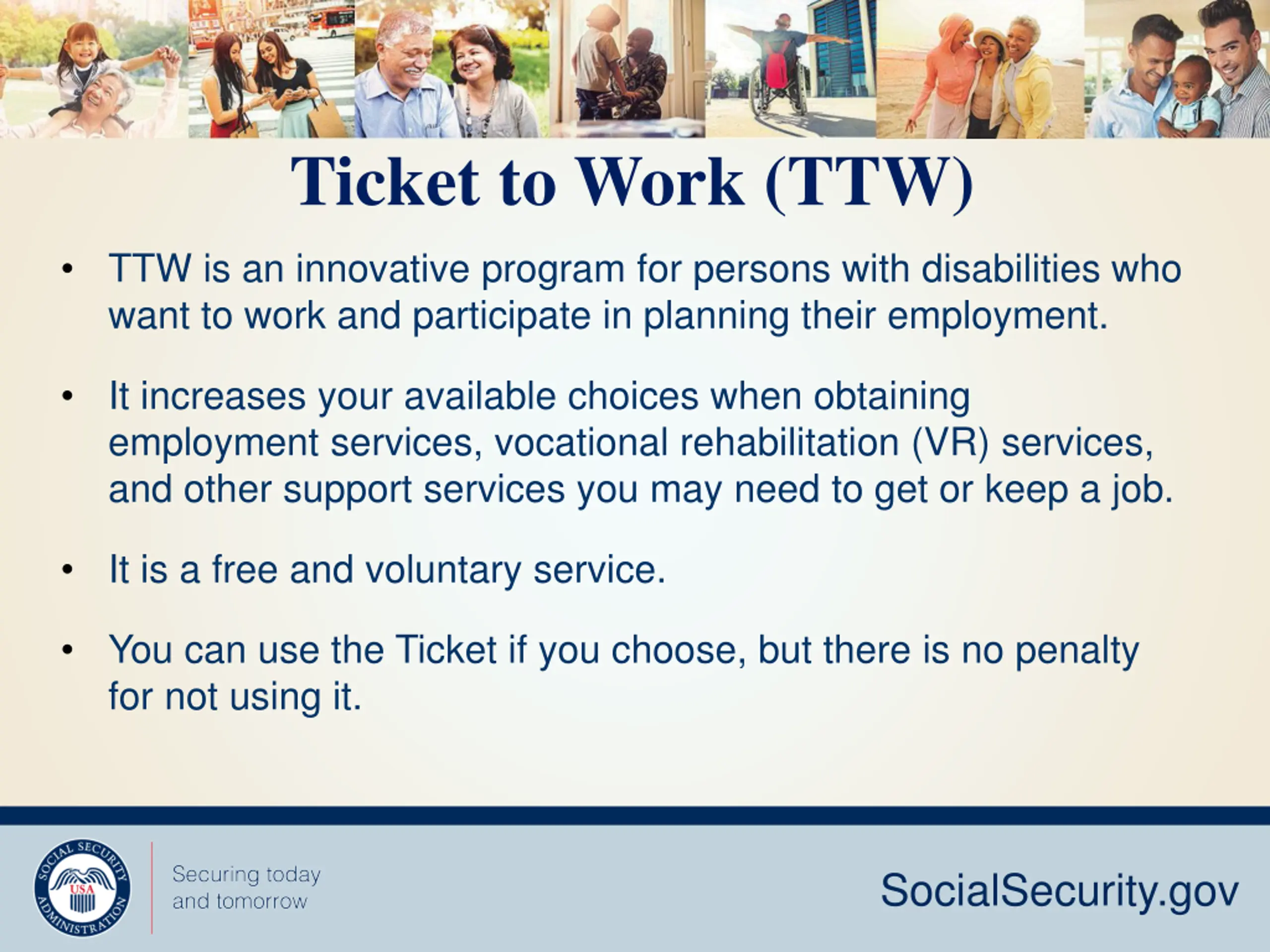 Ticket to Work (TTW)

• TTW is an innovative program for persons with disabilities who want to work and participate in planning their employment.

• It increases your available choices when obtaining employment services, vocational rehabilitation (VR) services, and other support services you may need to get or keep a job.

• It is a free and voluntary service.

• You can use the Ticket if you choose, but there is no penalty for not using it.

SOCIAL SECURITY ADMINISTRATION USA

Securing today and tomorrow

SocialSecurity.gov